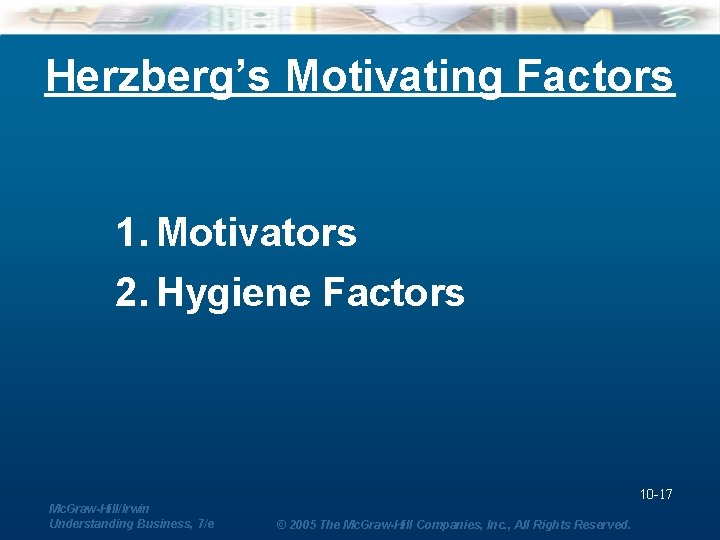 Herzberg's Motivating Factors

1. Motivators
2. Hygiene Factors

10-17

McGraw-Hill/Irwin
Understanding Business, 7/e

© 2005 The McGraw-Hill Companies, Inc., All Rights Reserved.